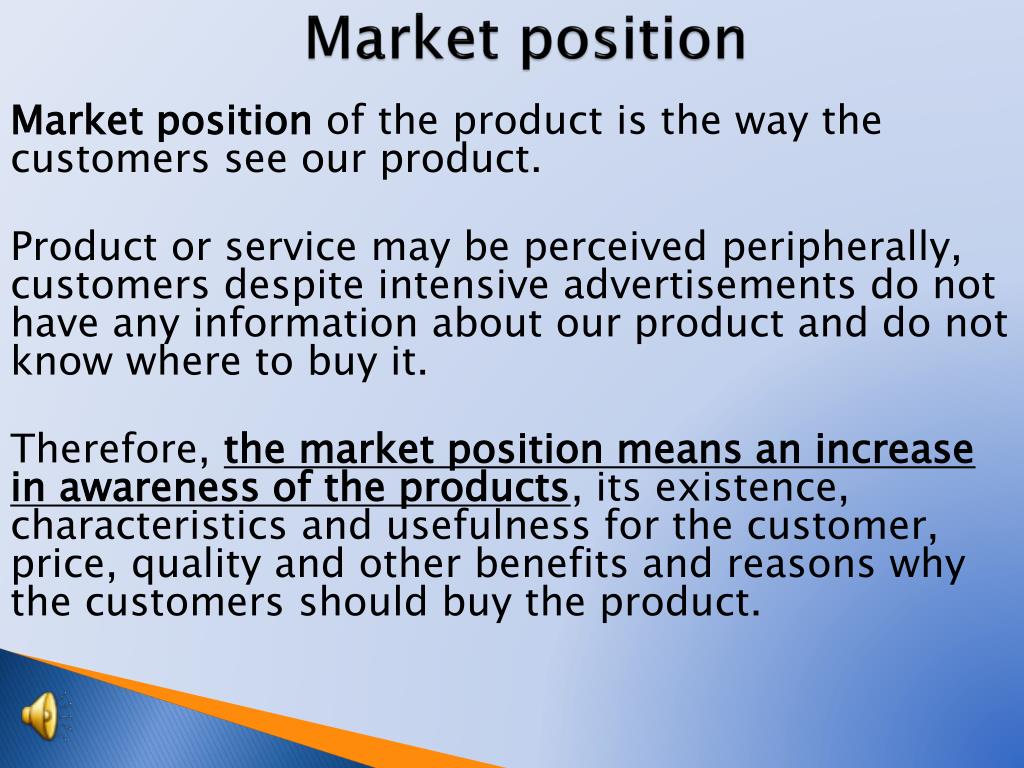 Market position

Market position of the product is the way the customers see our product.

Product or service may be perceived peripherally, customers despite intensive advertisements do not have any information about our product and do not know where to buy it.

Therefore, the market position means an increase in awareness of the products, its existence, characteristics and usefulness for the customer, price, quality and other benefits and reasons why the customers should buy the product.